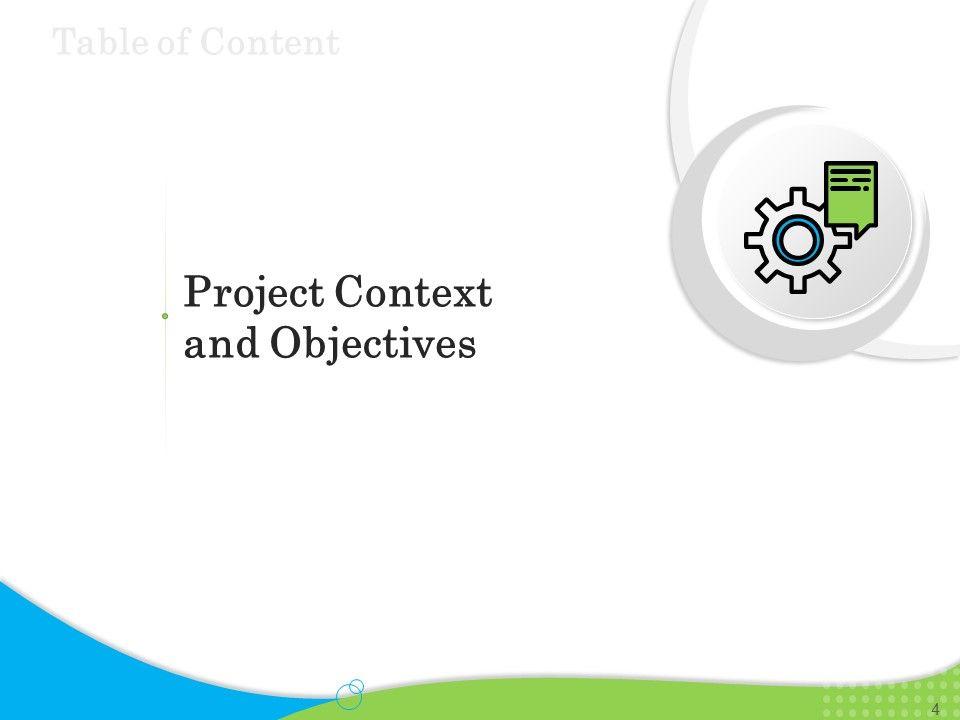 Table of Content

Project Context and Objectives

4